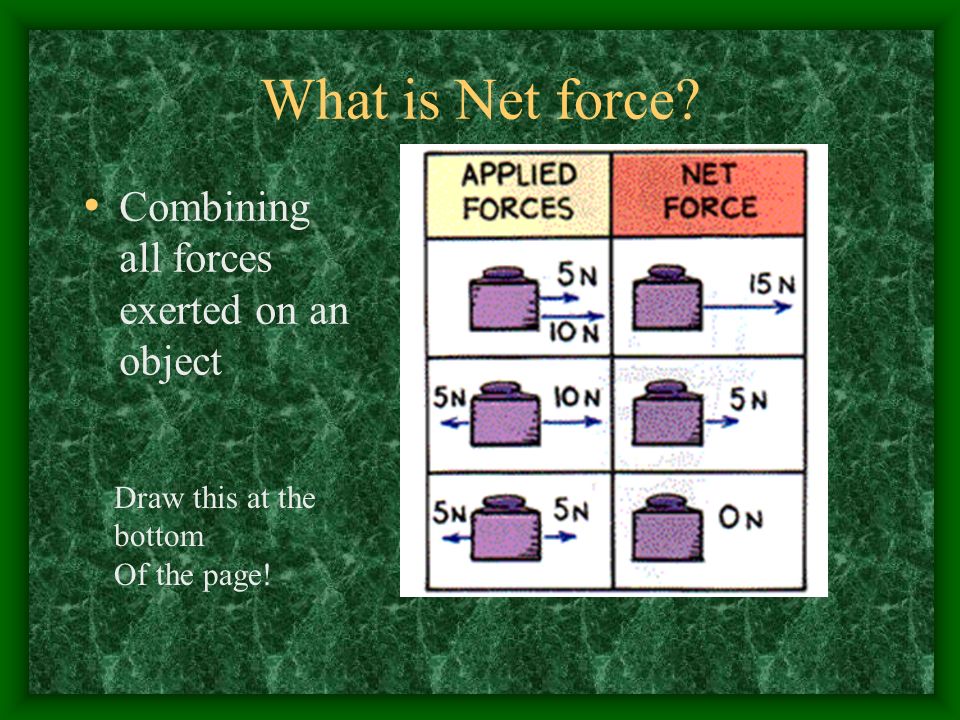 What is Net force?

• Combining all forces exerted on an object

Draw this at the bottom
Of the page!

| APPLIED FORCES | NET FORCE |
|---|---|
| 5N 10N | 15N |
| 5N 10N | 5N |
| 5N 5N | 0N |